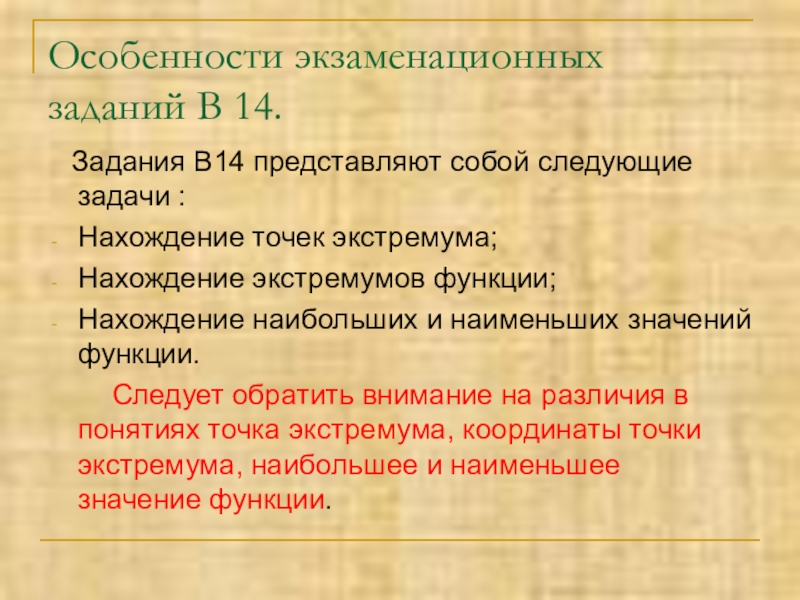 Особенности экзаменационных заданий В 14.

Задания В14 представляют собой следующие задачи :

- Нахождение точек экстремума;
- Нахождение экстремумов функции;
- Нахождение наибольших и наименьших значений функции.

Следует обратить внимание на различия в понятиях точка экстремума, координаты точки экстремума, наибольшее и наименьшее значение функции.